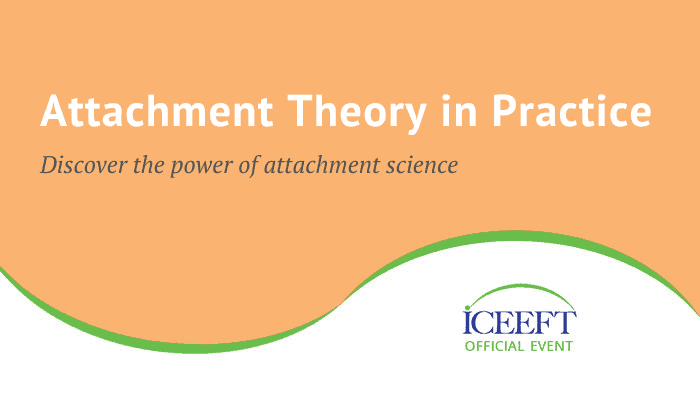 Attachment Theory in Practice

Discover the power of attachment science

ICEEFT
OFFICIAL EVENT